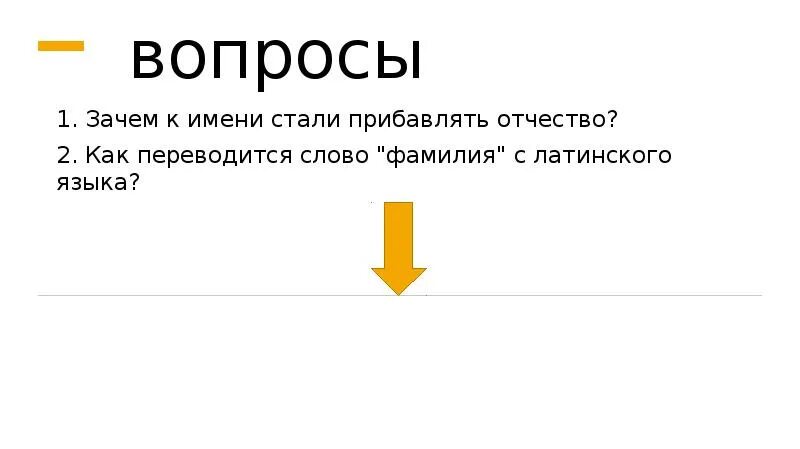 вопросы

1. Зачем к имени стали прибавлять отчество?

2. Как переводится слово "фамилия" с латинского языка?